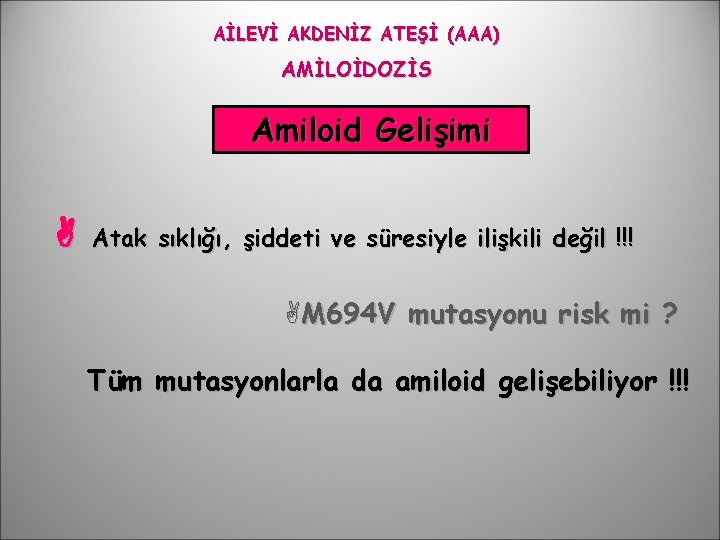 AİLEVİ AKDENİZ ATEŞİ (AAA)

AMİLOİDOZİS

Amiloid Gelişimi

Atak sıklığı, şiddeti ve süresiyle ilişkili değil !!!

M694V mutasyonu risk mi ?

Tüm mutasyonlarla da amiloid gelişebiliyor !!!